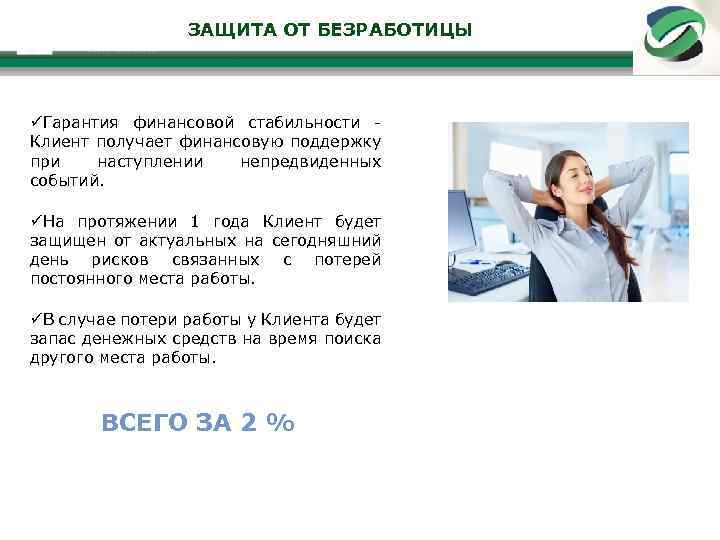 ЗАЩИТА ОТ БЕЗРАБОТИЦЫ

✓Гарантия финансовой стабильности - Клиент получает финансовую поддержку при наступлении непредвиденных событий.

✓На протяжении 1 года Клиент будет защищен от актуальных на сегодняшний день рисков связанных с потерей постоянного места работы.

✓В случае потери работы у Клиента будет запас денежных средств на время поиска другого места работы.

ВСЕГО ЗА 2 %